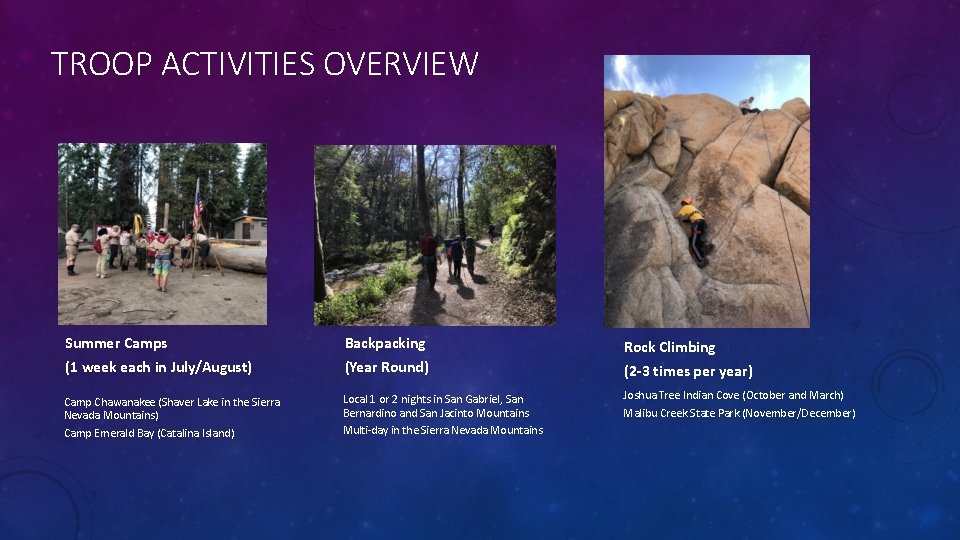 TROOP ACTIVITIES OVERVIEW

Summer Camps

(1 week each in July/August)

Camp Chawanakee (Shaver Lake in the Sierra Nevada Mountains)

Camp Emerald Bay (Catalina Island)

Backpacking

(Year Round)

Local 1 or 2 nights in San Gabriel, San Bernardino and San Jacinto Mountains

Multi-day in the Sierra Nevada Mountains

Rock Climbing

(2-3 times per year)

Joshua Tree Indian Cove (October and March)

Malibu Creek State Park (November/December)